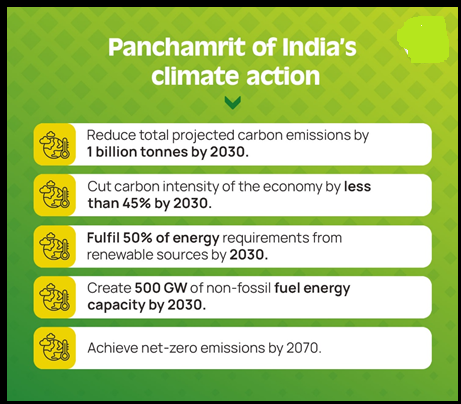 Panchamrit of India's climate action

Reduce total projected carbon emissions by 1 billion tonnes by 2030.

Cut carbon intensity of the economy by less than 45% by 2030.

Fulfil 50% of energy requirements from renewable sources by 2030.

Create 500 GW of non-fossil fuel energy capacity by 2030.

Achieve net-zero emissions by 2070.